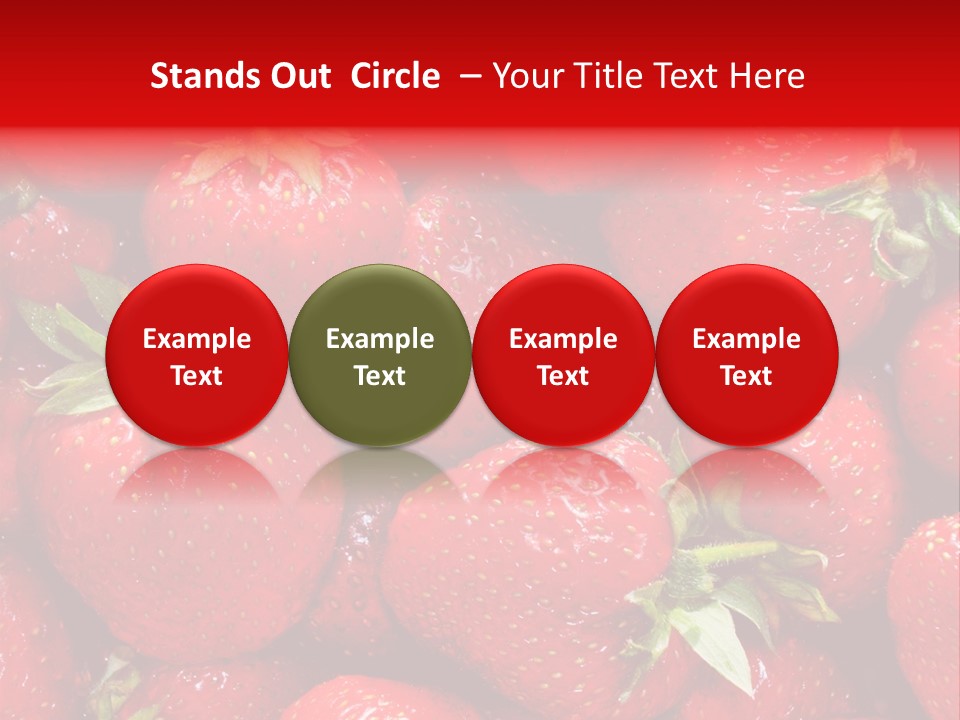 Stands Out Circle – Your Title Text Here

Example Text

Example Text

Example Text

Example Text